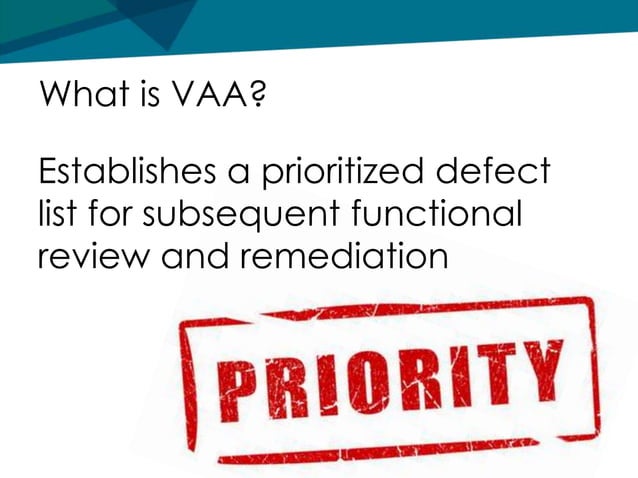 What is VAA?

Establishes a prioritized defect list for subsequent functional review and remediation

PRIORITY